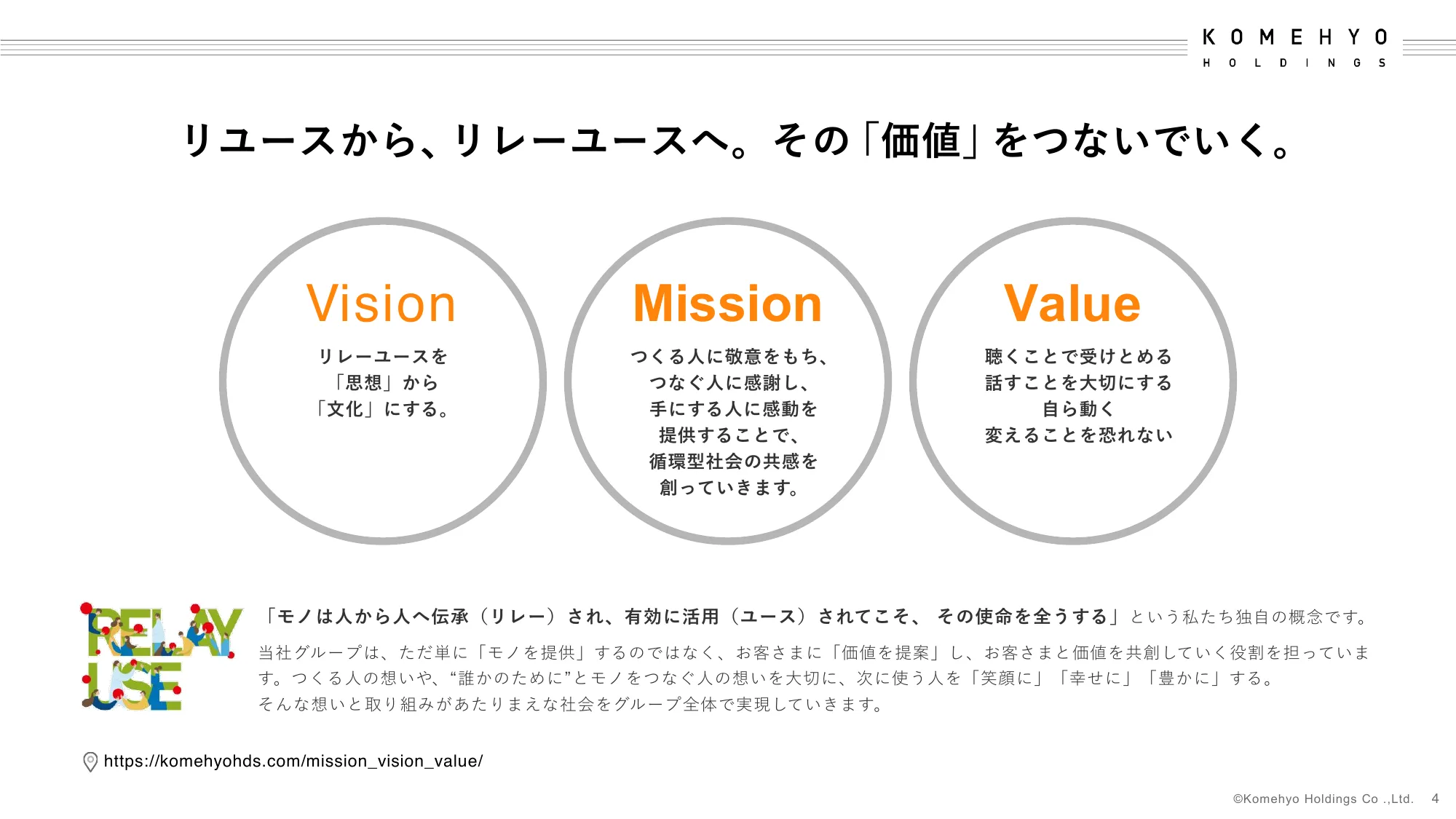 KOMEHYO
HOLDINGS

リユースから、リレーユースへ。その「価値」をつないでいく。

Vision
リレーユースを
「思想」から
「文化」にする。

Mission
つくる人に敬意をもち、
つなぐ人に感謝し、
手にする人に感動を
提供することで、
循環型社会の共感を
創っていきます。

Value
聴くことで受けとめる
話すことを大切にする
自ら動く
変えることを恐れない

RELAY USE

「モノは人から人へ伝承（リレー）され、有効に活用（ユース）されてこそ、 その使命を全うする」という私たち独自の概念です。
当社グループは、ただ単に「モノを提供」するのではなく、お客さまに「価値を提案」し、お客さまと価値を共創していく役割を担っています。つくる人の想いや、“誰かのために”とモノをつなぐ人の想いを大切に、次に使う人を「笑顔に」「幸せに」「豊かに」する。
そんな想いと取り組みがあたりまえな社会をグループ全体で実現していきます。

https://komehyohds.com/mission_vision_value/

©Komehyo Holdings Co .,Ltd. 4